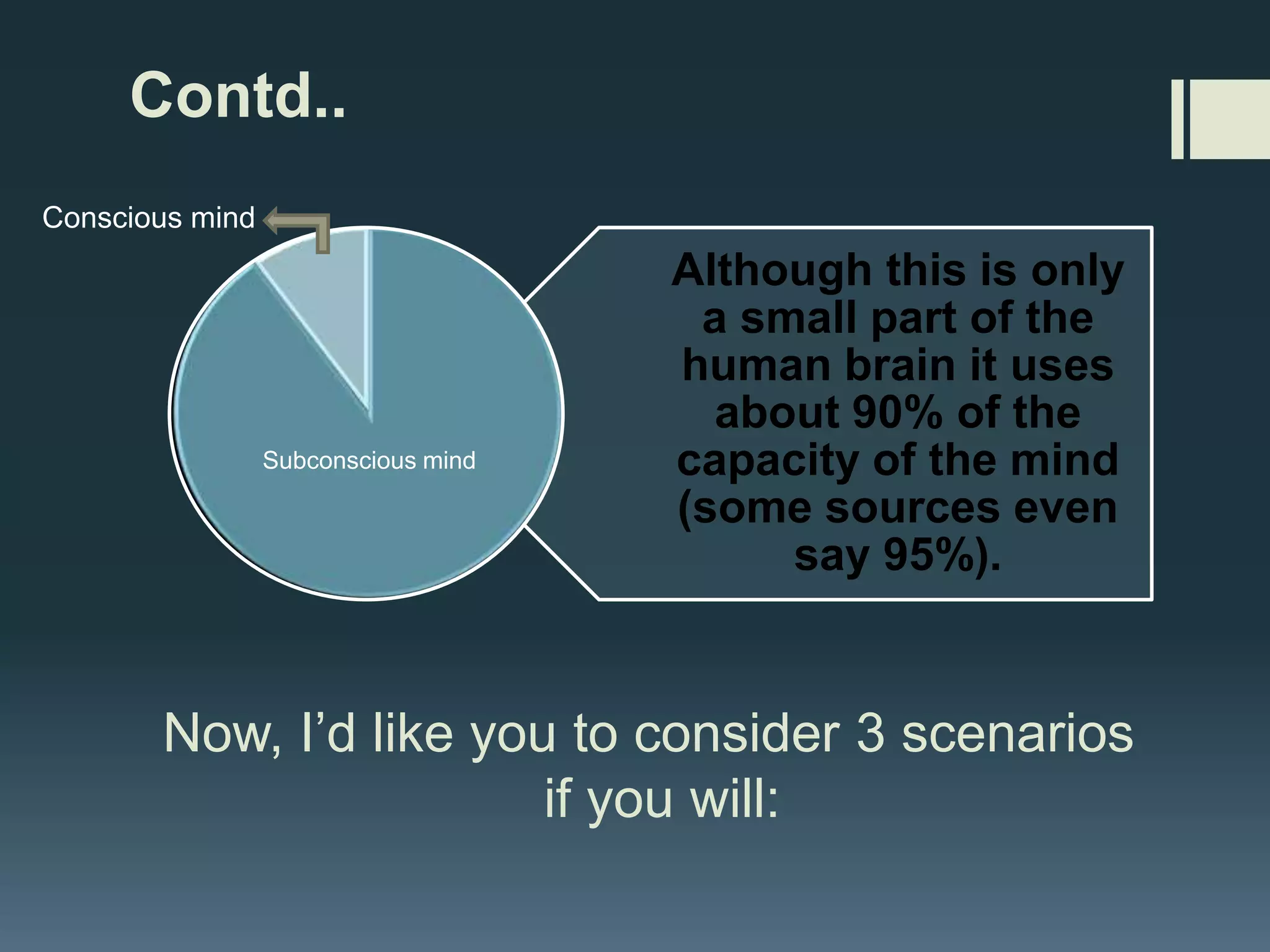 Contd..

Conscious mind

Subconscious mind

Although this is only a small part of the human brain it uses about 90% of the capacity of the mind (some sources even say 95%).

Now, I’d like you to consider 3 scenarios if you will: